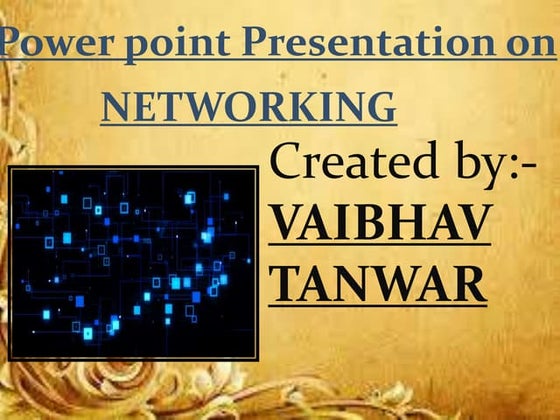 Power point Presentation on NETWORKING

Created by:-
VAIBHAV TANWAR